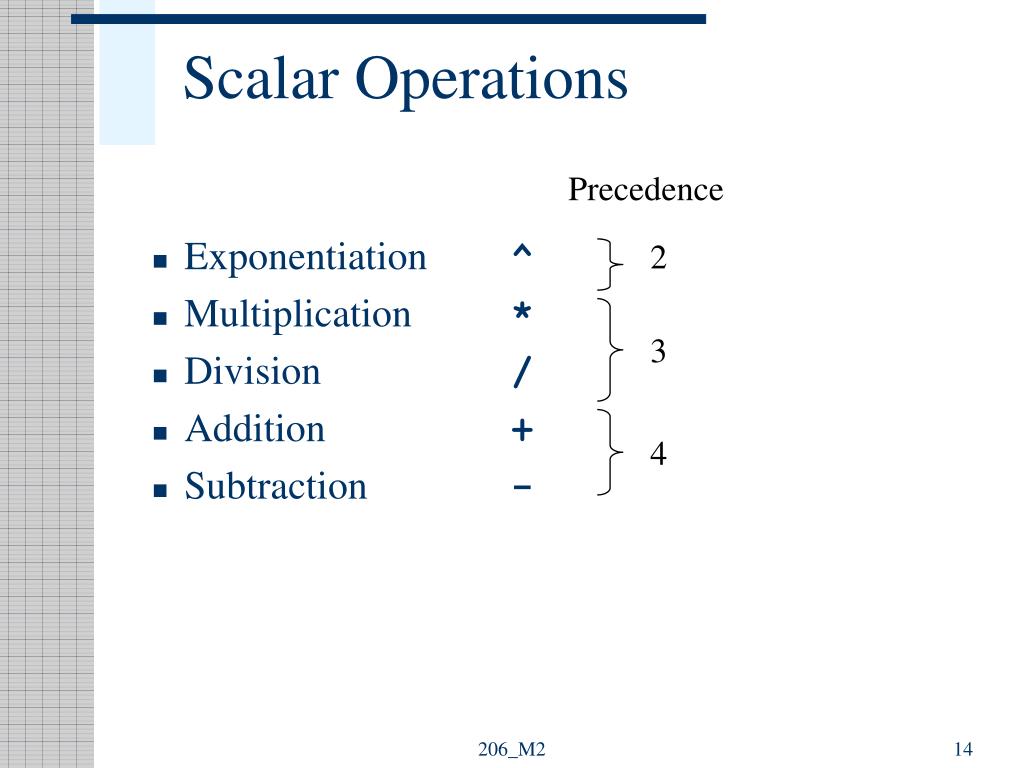 Scalar Operations

Precedence

- Exponentiation ^ 2
- Multiplication *
- Division / 3
- Addition +
- Subtraction - 4

206_M2

14